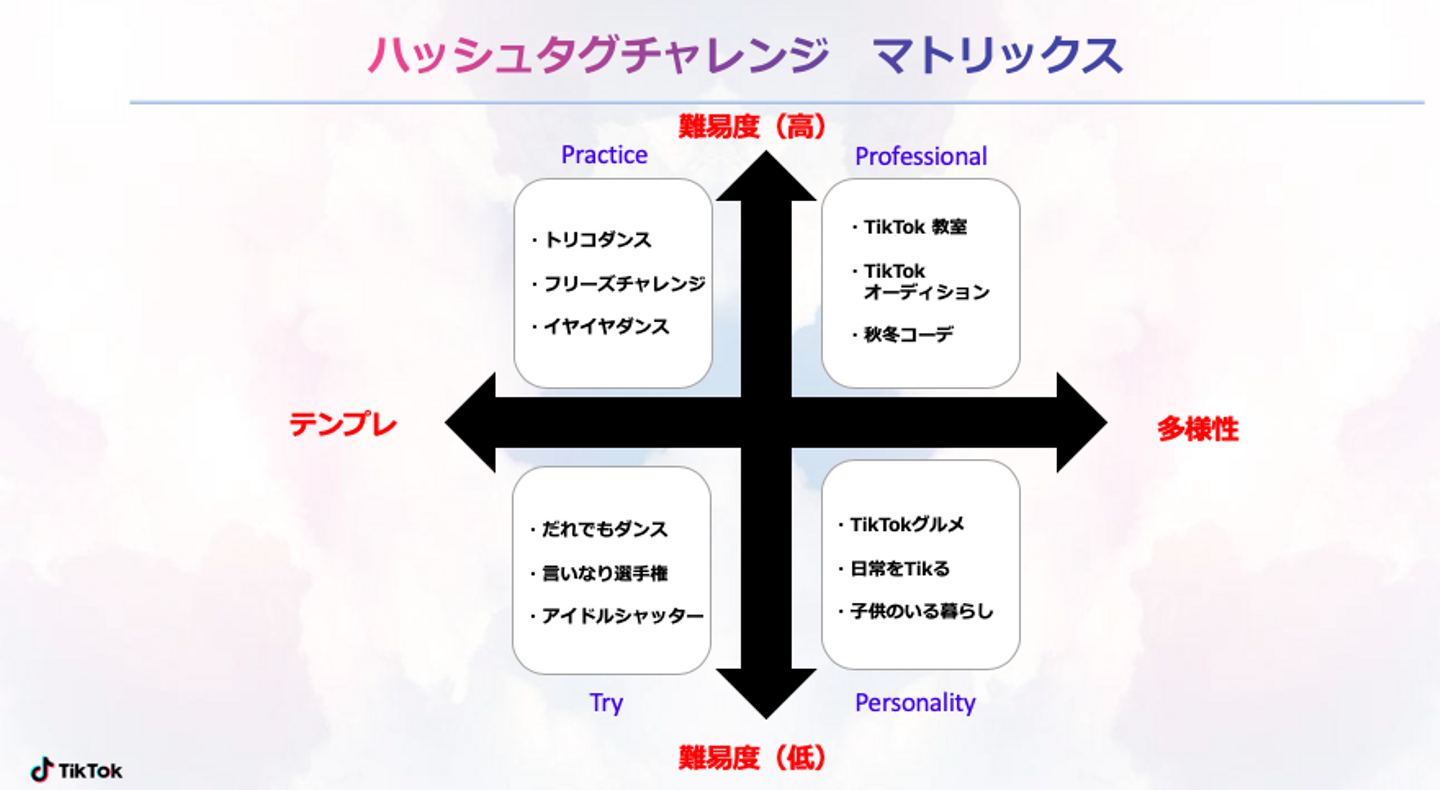 ハッシュタグチャレンジ　マトリックス

難易度（高）

Practice

・トリコダンス

・フリーズチャレンジ

・イヤイヤダンス

Professional

・TikTok 教室

・TikTok オーディション

・秋冬コーデ

テンプレ

多様性

・だれでもダンス

・言いなり選手権

・アイドルシャッター

Try

・TikTokグルメ

・日常をTikる

・子供のいる暮らし

Personality

難易度（低）

TikTok